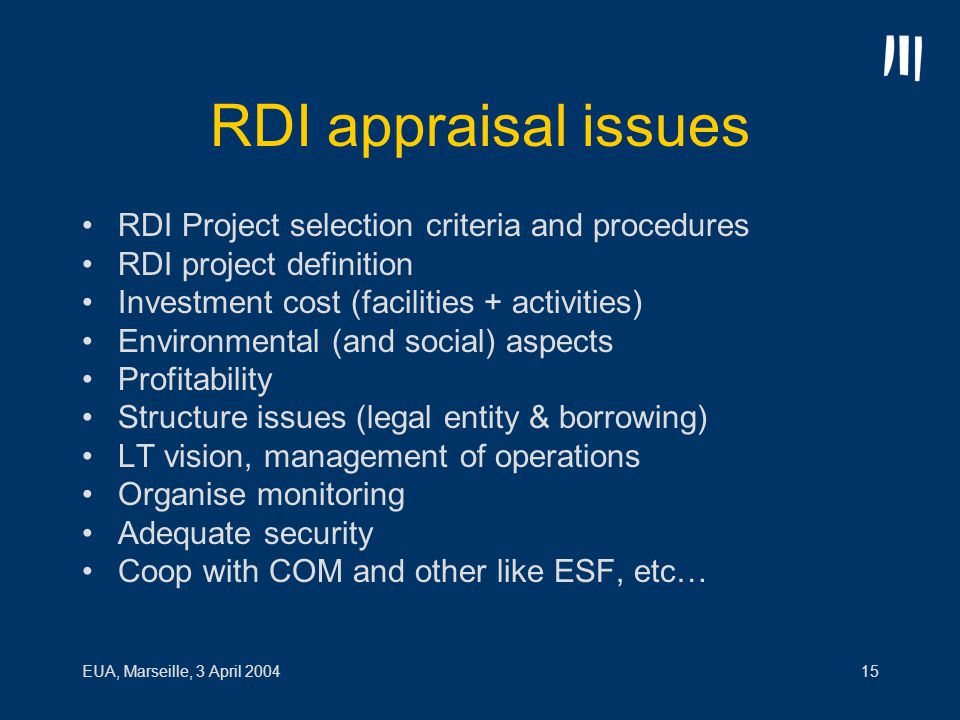 RDI appraisal issues

• RDI Project selection criteria and procedures
• RDI project definition
• Investment cost (facilities + activities)
• Environmental (and social) aspects
• Profitability
• Structure issues (legal entity & borrowing)
• LT vision, management of operations
• Organise monitoring
• Adequate security
• Coop with COM and other like ESF, etc…

EUA, Marseille, 3 April 2004

15